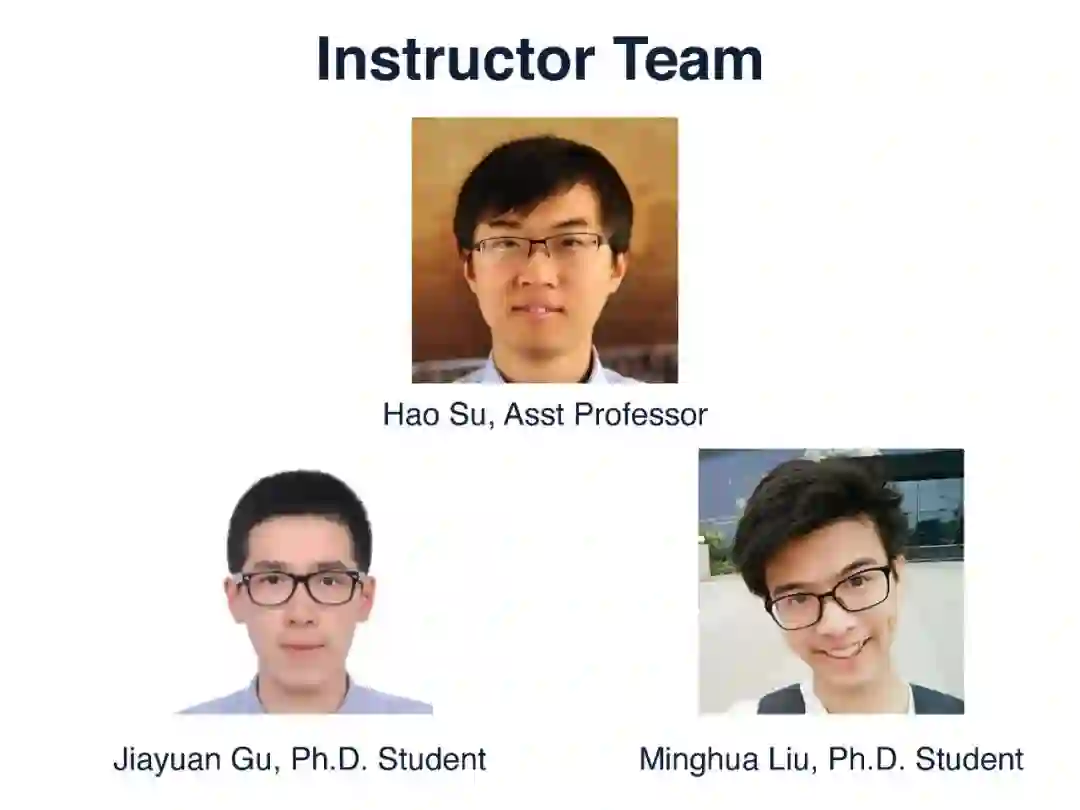 Instructor Team

Hao Su, Asst Professor

Jiayuan Gu, Ph.D. Student

Minghua Liu, Ph.D. Student